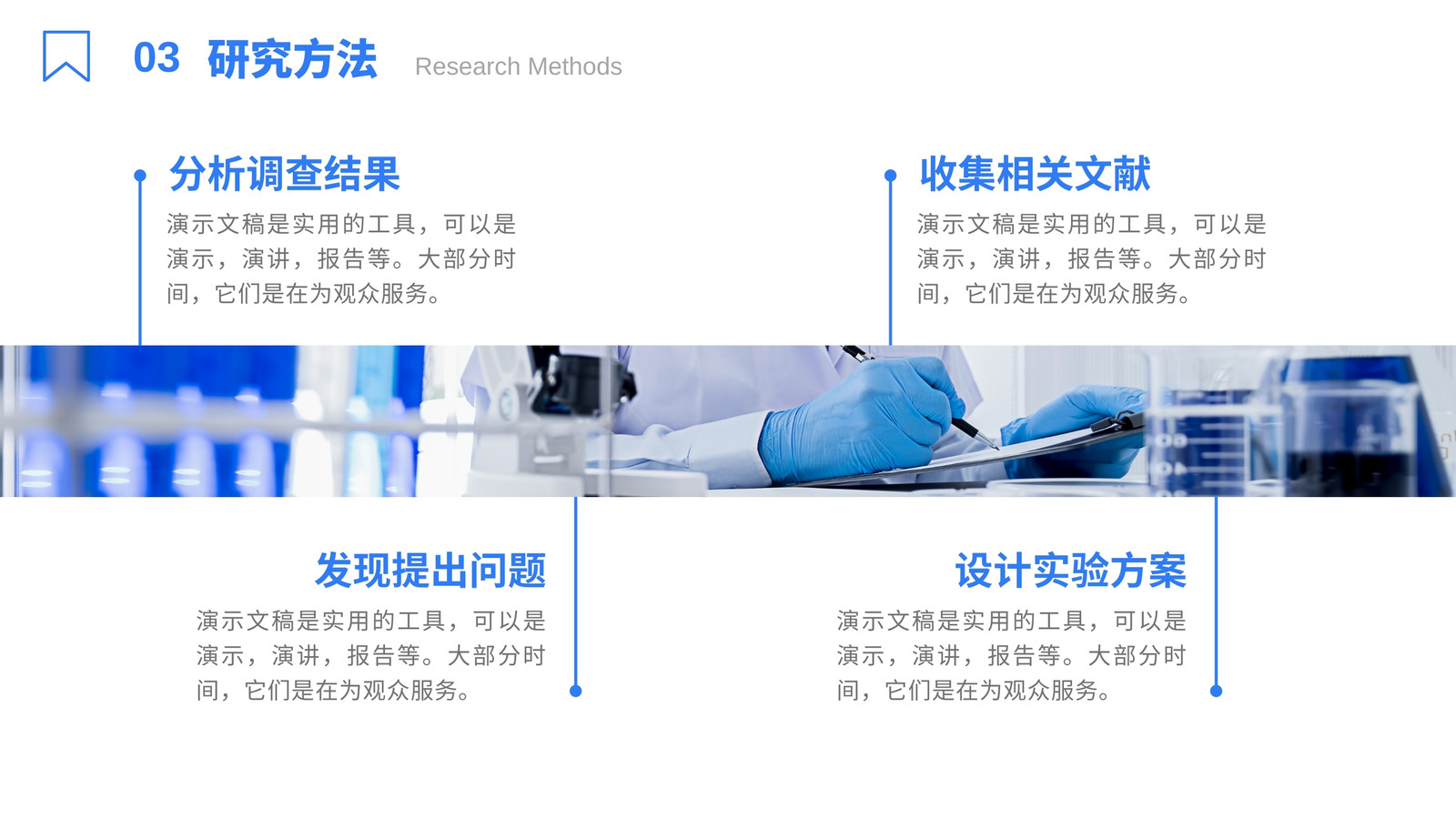 03 研究方法 Research Methods

分析调查结果

演示文稿是实用的工具，可以是演示，演讲，报告等。大部分时间，它们是在为观众服务。

收集相关文献

演示文稿是实用的工具，可以是演示，演讲，报告等。大部分时间，它们是在为观众服务。

发现提出问题

演示文稿是实用的工具，可以是演示，演讲，报告等。大部分时间，它们是在为观众服务。

设计实验方案

演示文稿是实用的工具，可以是演示，演讲，报告等。大部分时间，它们是在为观众服务。